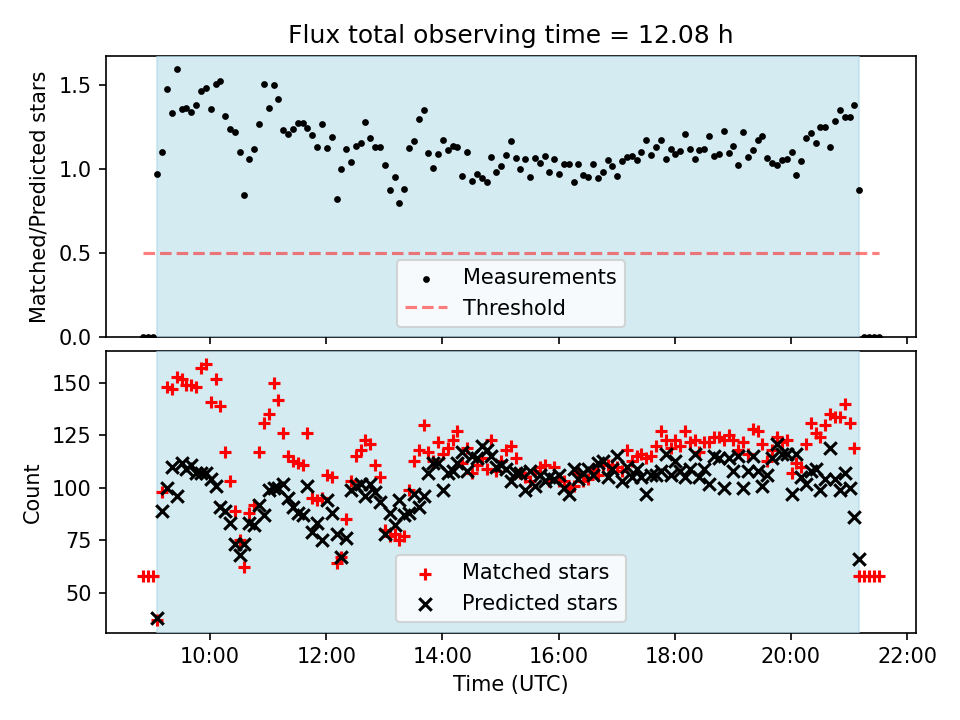 Flux total observing time = 12.08 h

Matched/Predicted stars

1.5
1.0
0.5
0.0

Measurements
Threshold

Count

150
125
100
75
50

Matched stars
Predicted stars

10:00
12:00
14:00
16:00
18:00
20:00
22:00

Time (UTC)